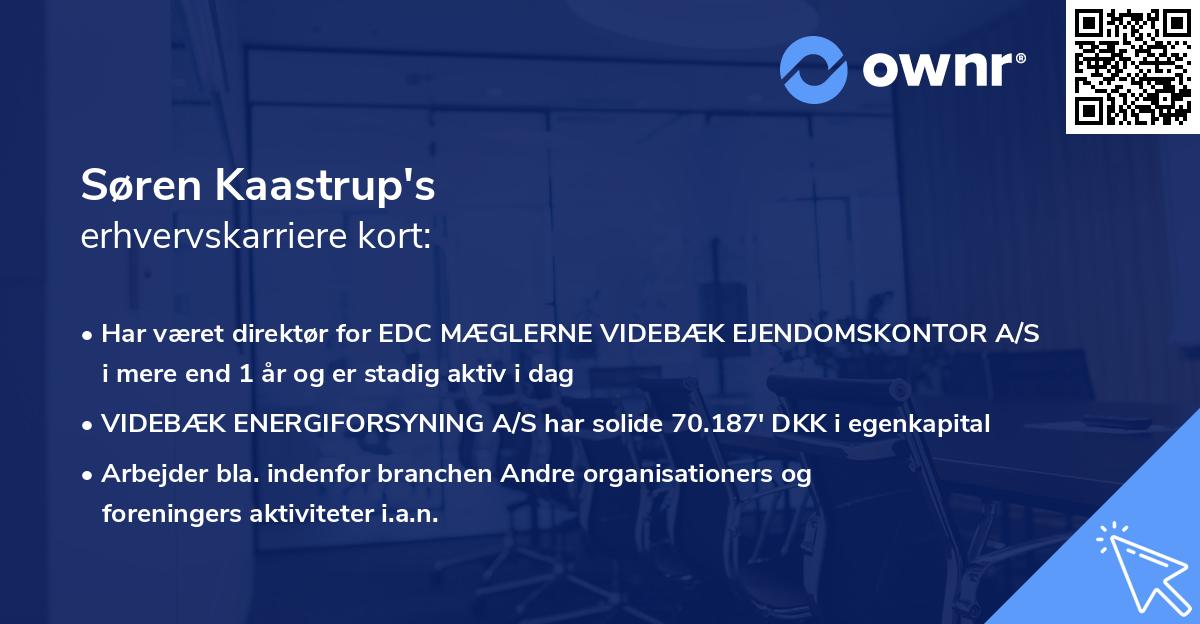 ownr®

Søren Kaastrup's
erhvervskarriere kort:

• Har været direktør for EDC MÆGLERNE VIDEBÆK EJENDOMSKONTOR A/S i mere end 1 år og er stadig aktiv i dag
• VIDEBÆK ENERGIFORSYNING A/S har solide 70.187' DKK i egenkapital
• Arbejder bla. indenfor branchen Andre organisationers og foreningers aktiviteter i.a.n.